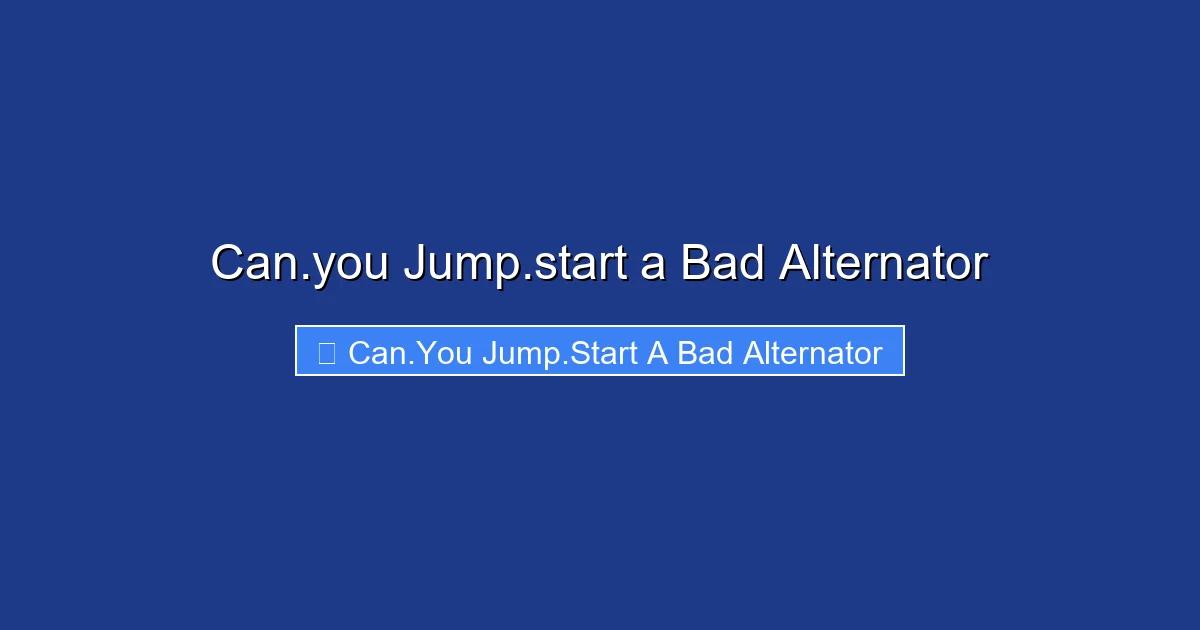 Can.you Jump.start a Bad Alternator

Can.You Jump.Start A Bad Alternator